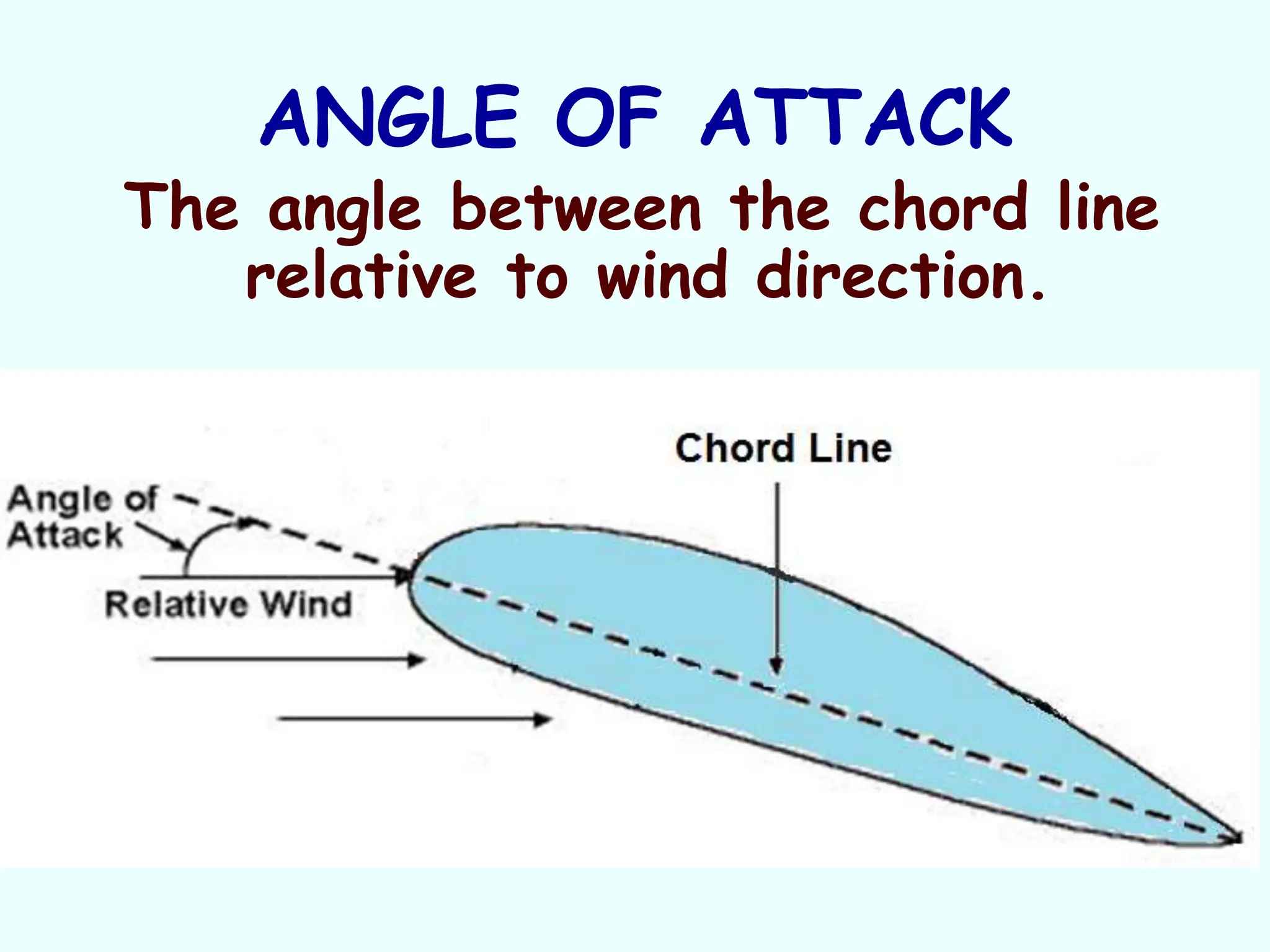 ANGLE OF ATTACK

The angle between the chord line relative to wind direction.

Chord Line

Angle of Attack

Relative Wind